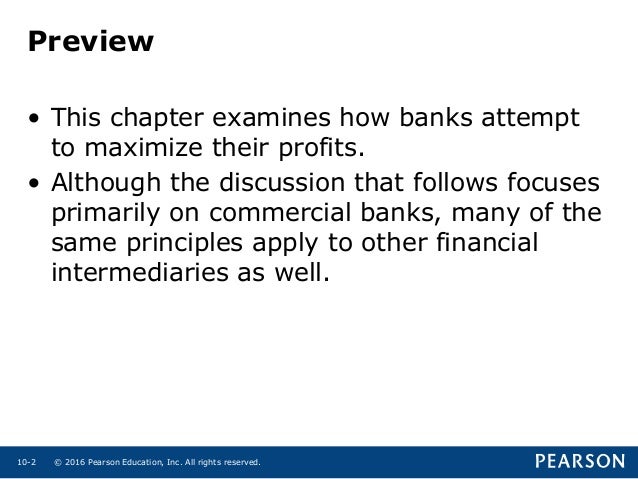 Preview

• This chapter examines how banks attempt to maximize their profits.

• Although the discussion that follows focuses primarily on commercial banks, many of the same principles apply to other financial intermediaries as well.

10-2 © 2016 Pearson Education, Inc. All rights reserved.

PEARSON